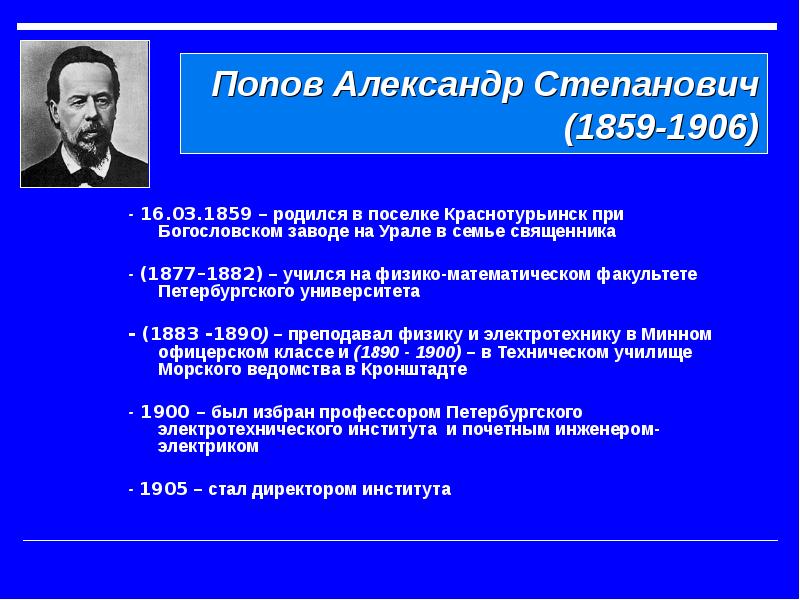 Попов Александр Степанович (1859-1906)

- 16.03.1859 – родился в поселке Краснотурьинск при Богословском заводе на Урале в семье священника

- (1877-1882) – учился на физико-математическом факультете Петербургского университета

- (1883 -1890) – преподавал физику и электротехнику в Минном офицерском классе и (1890 - 1900) – в Техническом училище Морского ведомства в Кронштадте

- 1900 – был избран профессором Петербургского электротехнического института и почетным инженером-электриком

- 1905 – стал директором института